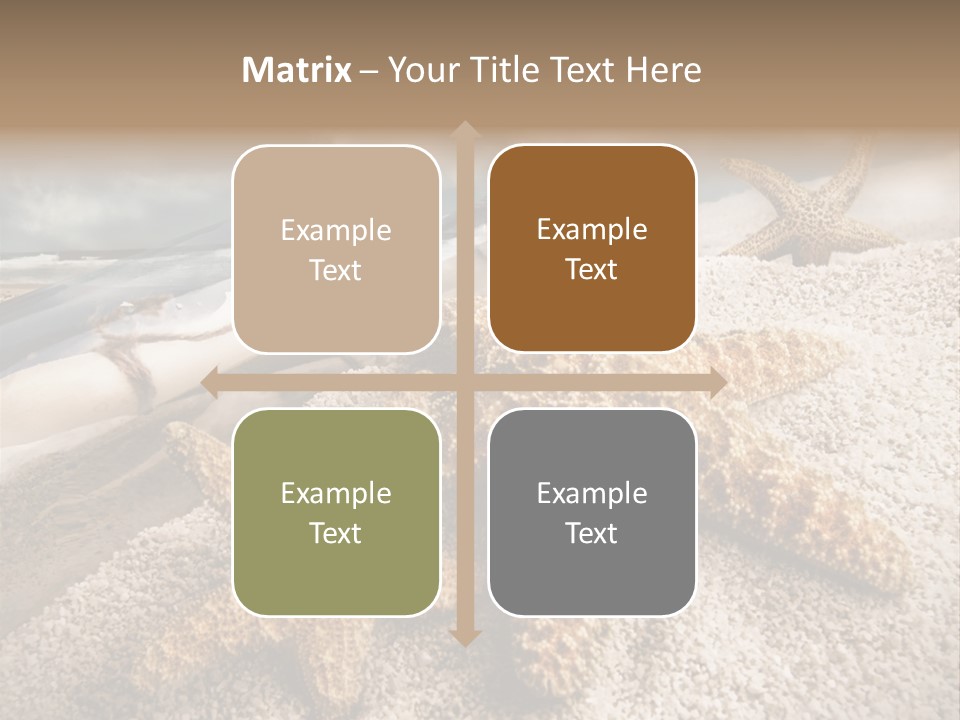 Matrix – Your Title Text Here

Example Text

Example Text

Example Text

Example Text